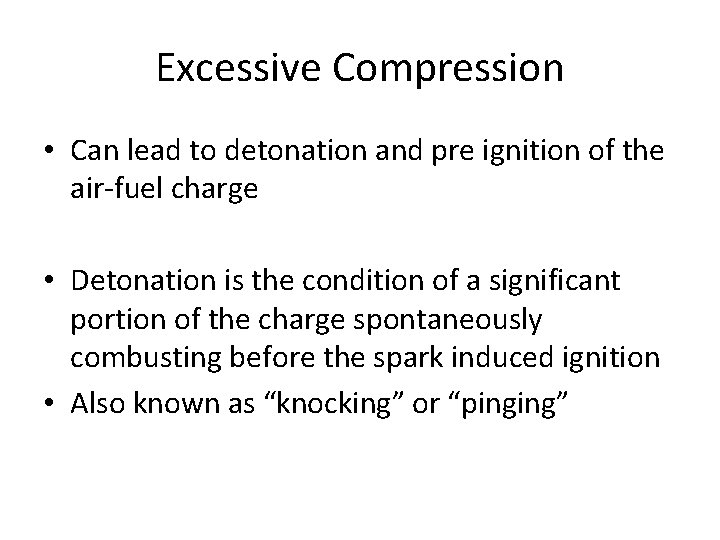 Excessive Compression

• Can lead to detonation and pre ignition of the air-fuel charge

• Detonation is the condition of a significant portion of the charge spontaneously combusting before the spark induced ignition
• Also known as “knocking” or “pinging”